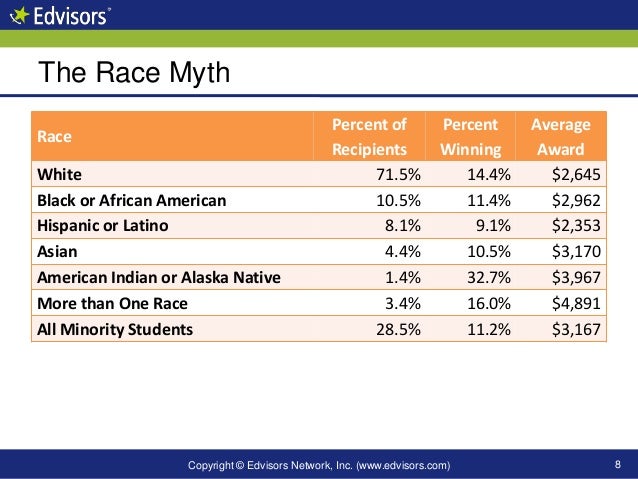 Edvisors®

The Race Myth

| Race | Percent of Recipients | Percent Winning | Average Award |
|---|---|---|---|
| White | 71.5% | 14.4% | $2,645 |
| Black or African American | 10.5% | 11.4% | $2,962 |
| Hispanic or Latino | 8.1% | 9.1% | $2,353 |
| Asian | 4.4% | 10.5% | $3,170 |
| American Indian or Alaska Native | 1.4% | 32.7% | $3,967 |
| More than One Race | 3.4% | 16.0% | $4,891 |
| All Minority Students | 28.5% | 11.2% | $3,167 |

Copyright © Edvisors Network, Inc. (www.edvisors.com)

8